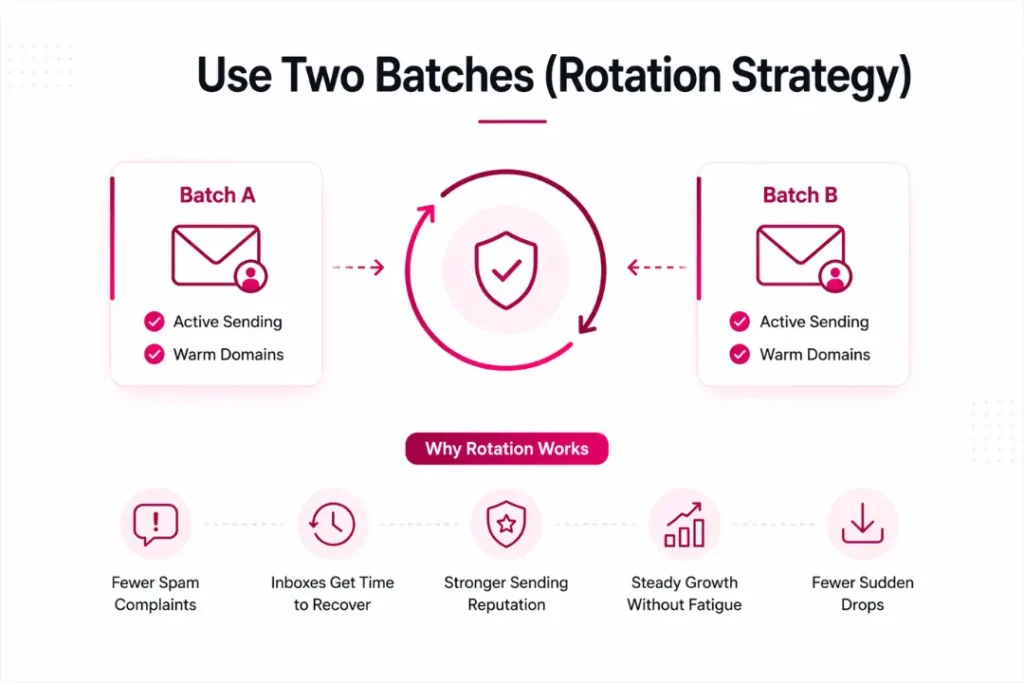 Use Two Batches (Rotation Strategy)

Batch A

Active Sending

Warm Domains

Batch B

Active Sending

Warm Domains

Why Rotation Works

Fewer Spam Complaints

Inboxes Get Time to Recover

Stronger Sending Reputation

Steady Growth Without Fatigue

Fewer Sudden Drops